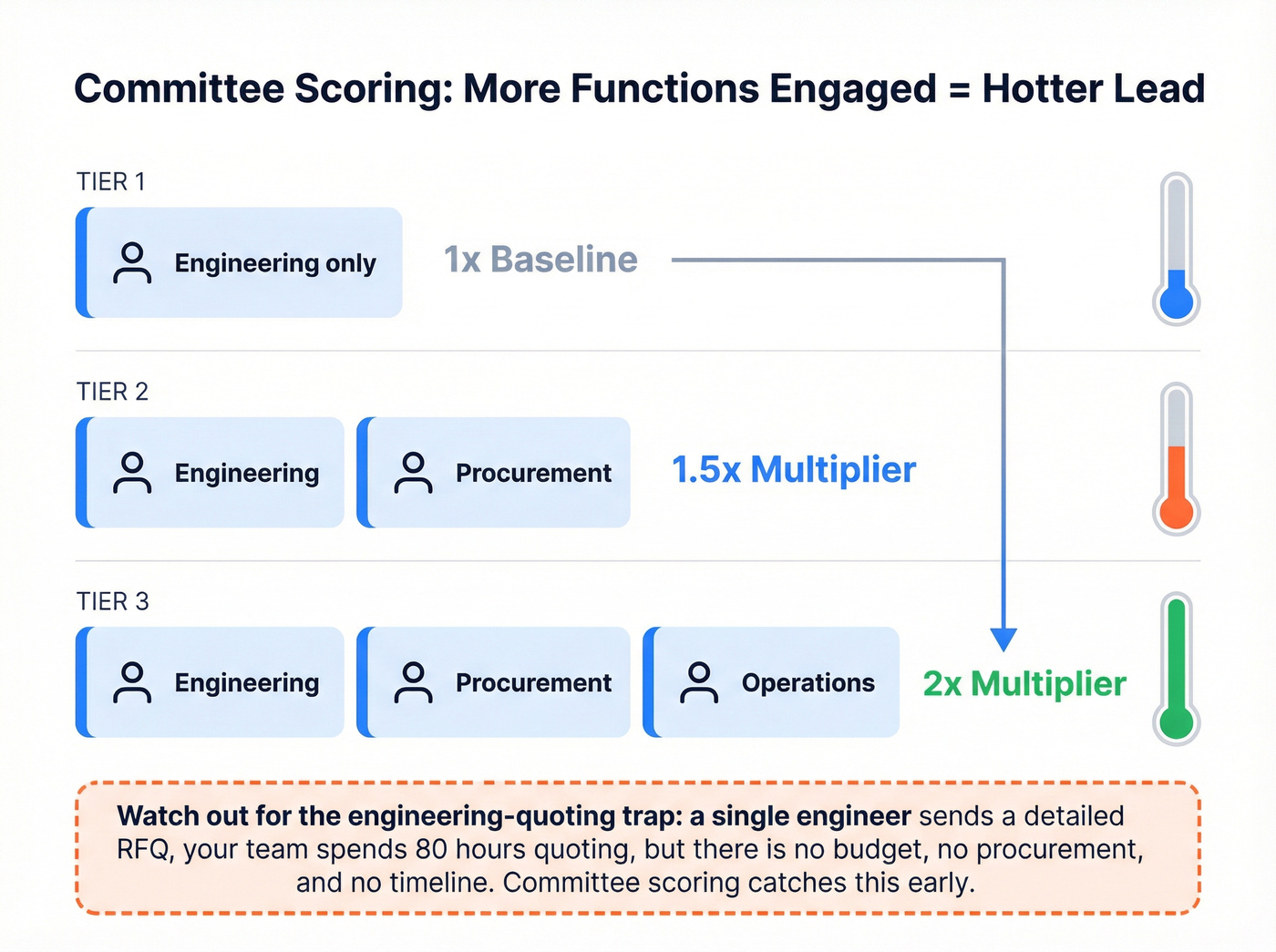 Committee Scoring: More Functions Engaged = Hotter Lead

TIER 1

Engineering only

1x Baseline

TIER 2

Engineering

Procurement

1.5x Multiplier

TIER 3

Engineering

Procurement

Operations

2x Multiplier

Watch out for the engineering-quoting trap: a single engineer sends a detailed RFQ, your team spends 80 hours quoting, but there is no budget, no procurement, and no timeline. Committee scoring catches this early.